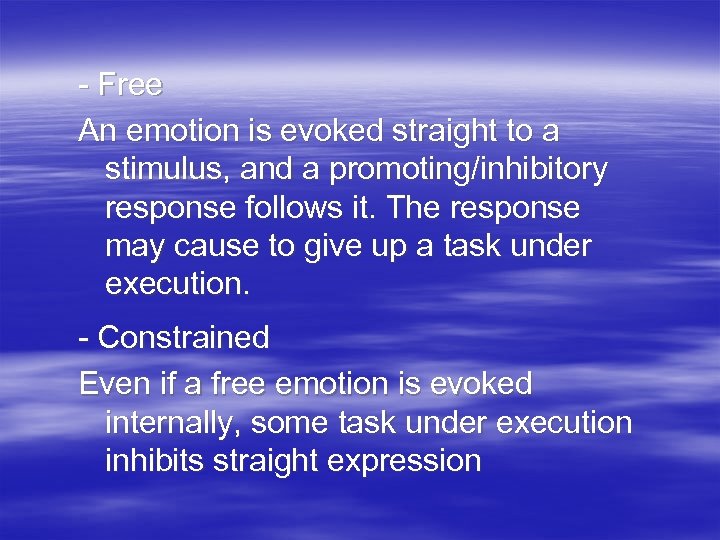 - Free

An emotion is evoked straight to a stimulus, and a promoting/inhibitory response follows it. The response may cause to give up a task under execution.

- Constrained

Even if a free emotion is evoked internally, some task under execution inhibits straight expression